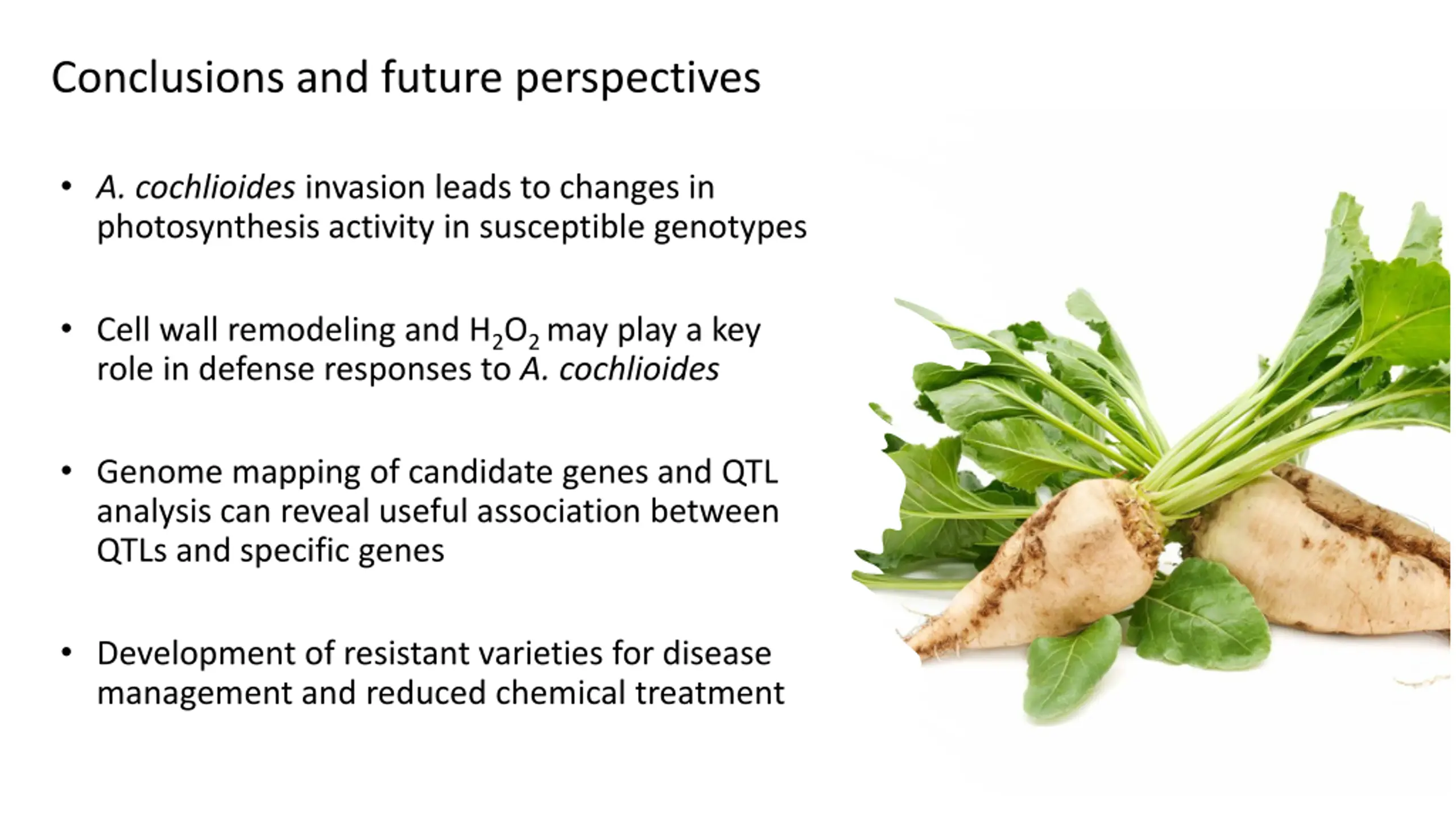 Conclusions and future perspectives

• A. cochlioides invasion leads to changes in photosynthesis activity in susceptible genotypes

• Cell wall remodeling and $H_2O_2$ may play a key role in defense responses to A. cochlioides

• Genome mapping of candidate genes and QTL analysis can reveal useful association between QTLs and specific genes

• Development of resistant varieties for disease management and reduced chemical treatment